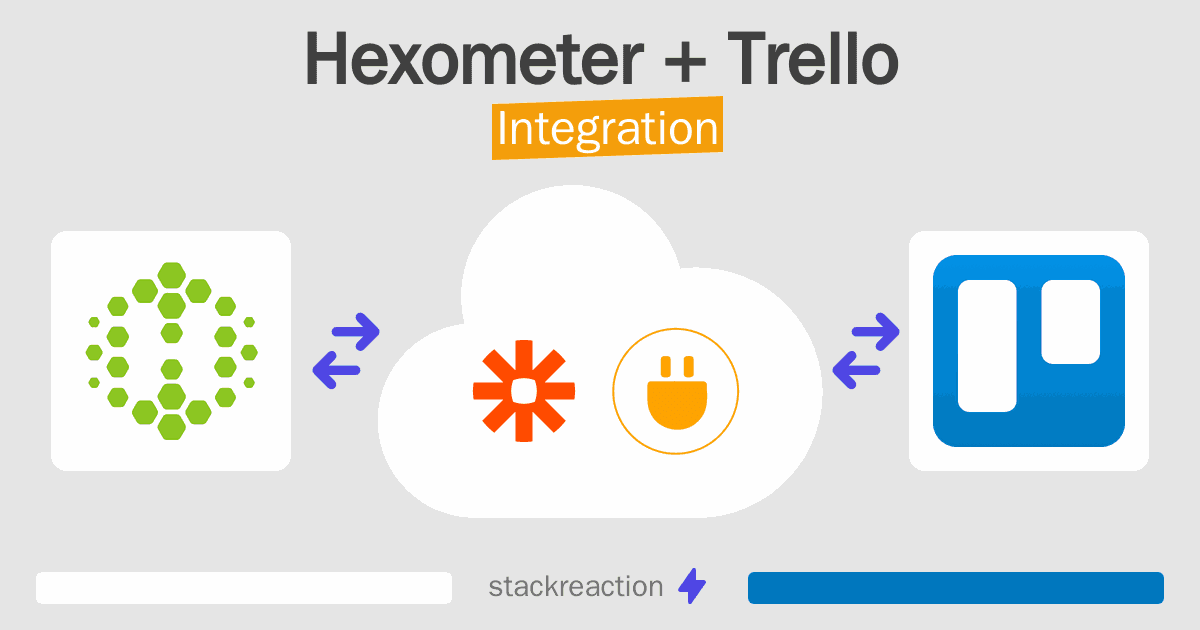 Hexometer + Trello
Integration

stackreaction